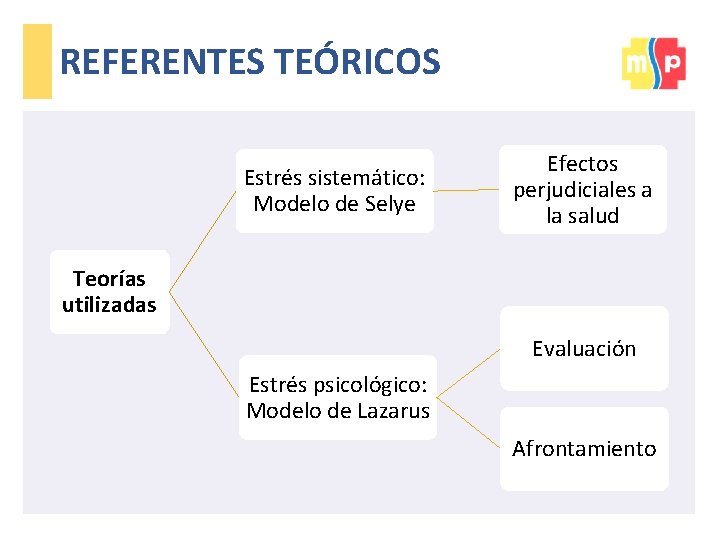 REFERENTES TEÓRICOS

msp

Teorías utilizadas

Estrés sistemático: Modelo de Selye

Efectos perjudiciales a la salud

Estrés psicológico: Modelo de Lazarus

Evaluación

Afrontamiento